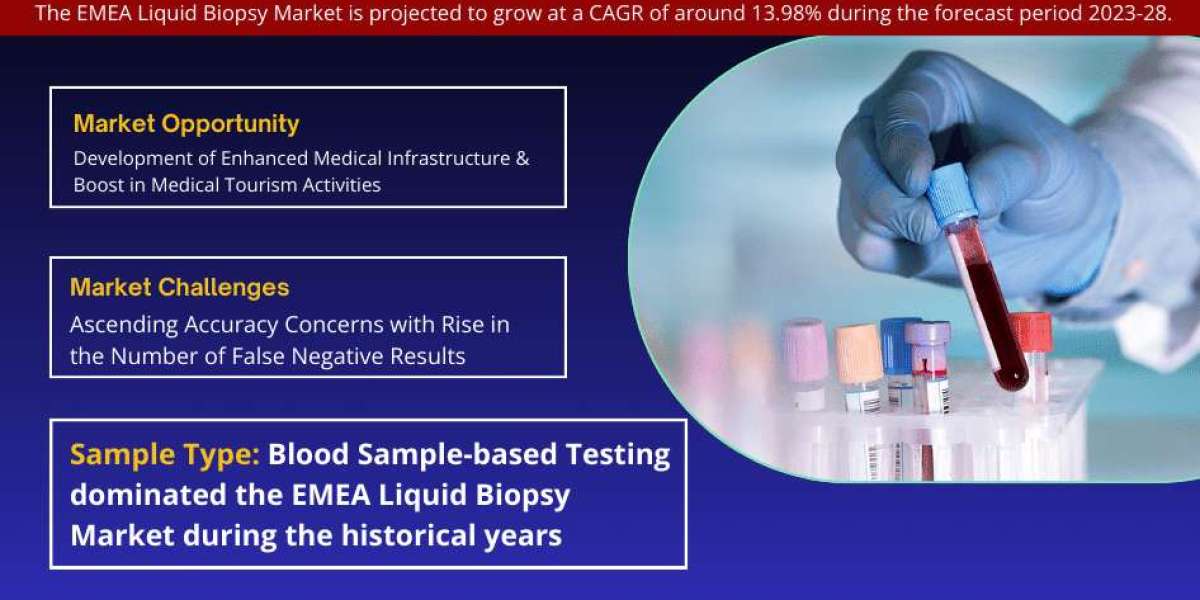 The EMEA Liquid Biopsy Market is projected to grow at a CAGR of around 13.98% during the forecast period 2023-28.

Market Opportunity
Development of Enhanced Medical Infrastructure & Boost in Medical Tourism Activities

Market Challenges
Ascending Accuracy Concerns with Rise in the Number of False Negative Results

Sample Type: Blood Sample-based Testing dominated the EMEA Liquid Biopsy Market during the historical years